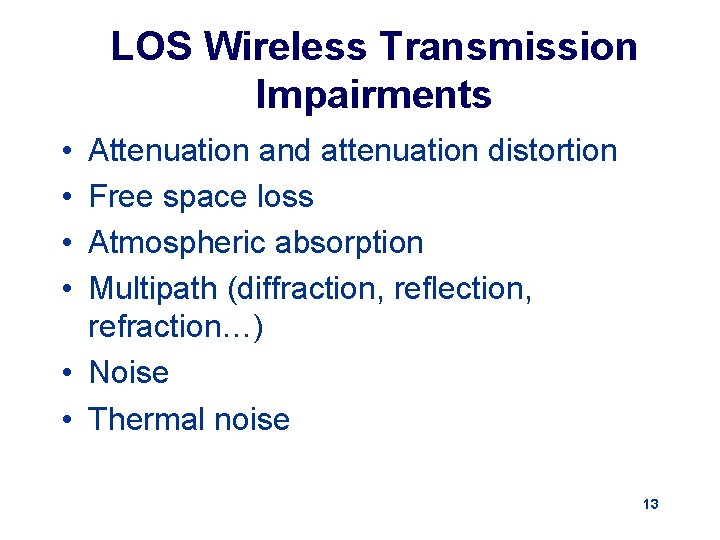 LOS Wireless Transmission Impairments

• Attenuation and attenuation distortion
• Free space loss
• Atmospheric absorption
• Multipath (diffraction, reflection, refraction…)
• Noise
• Thermal noise

13